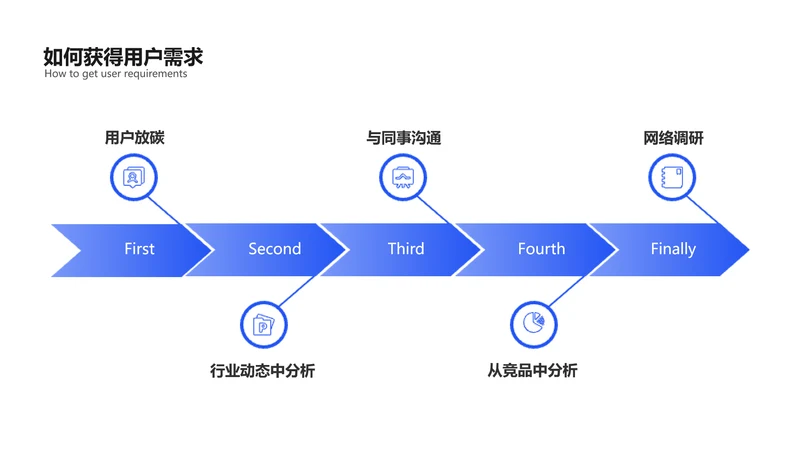 如何获得用户需求
How to get user requirements

用户放碳

与同事沟通

网络调研

First

Second

Third

Fourth

Finally

行业动态中分析

从竞品中分析